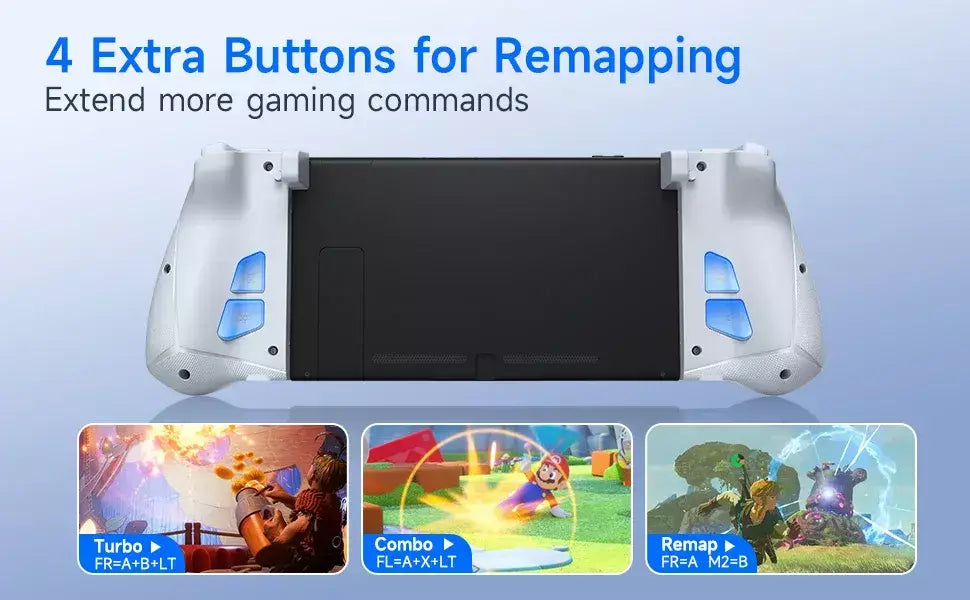 4 Extra Buttons for Remapping
Extend more gaming commands

Turbo ▶
FR=A+B+LT

Combo ▶
FL=A+X+LT

Remap ▶
FR=A M2=B